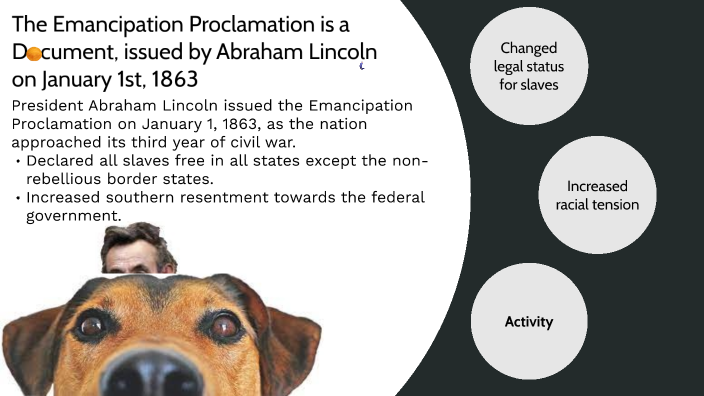 The Emancipation Proclamation is a Document, issued by Abraham Lincoln on January 1st, 1863

President Abraham Lincoln issued the Emancipation Proclamation on January 1, 1863, as the nation approached its third year of civil war.

• Declared all slaves free in all states except the non-rebellious border states.
• Increased southern resentment towards the federal government.

Changed legal status for slaves

Increased racial tension

Activity